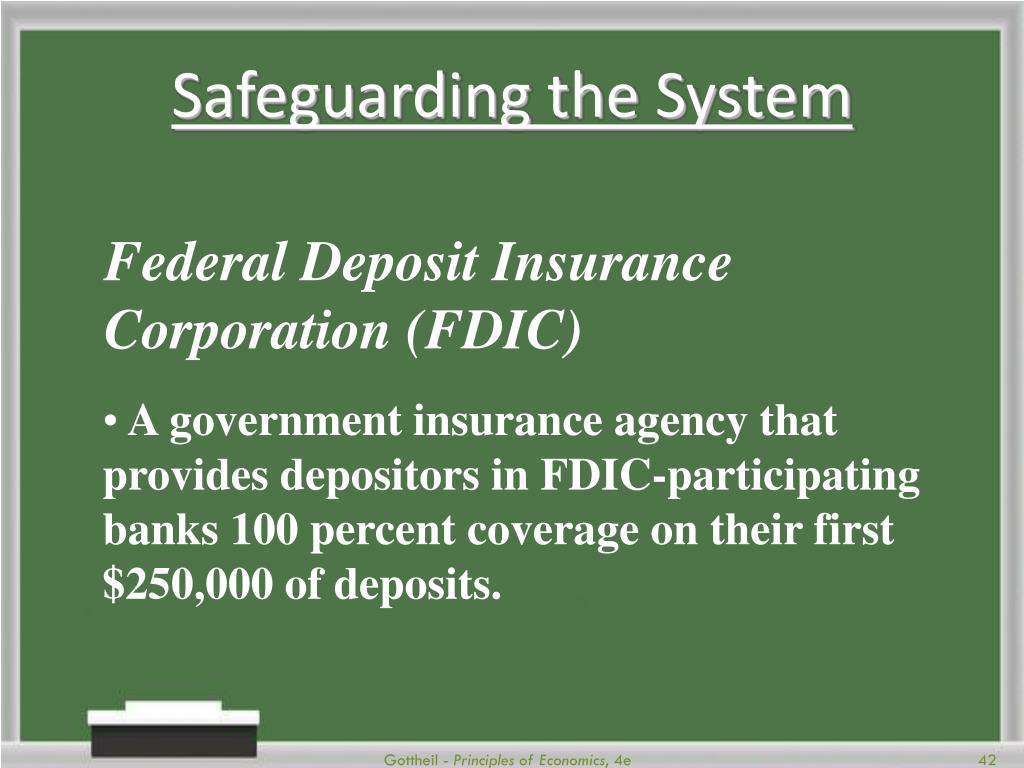 Safeguarding the System

Federal Deposit Insurance Corporation (FDIC)

• A government insurance agency that provides depositors in FDIC-participating banks 100 percent coverage on their first \$250,000 of deposits.

Gottheil - Principles of Economics, 4e

42